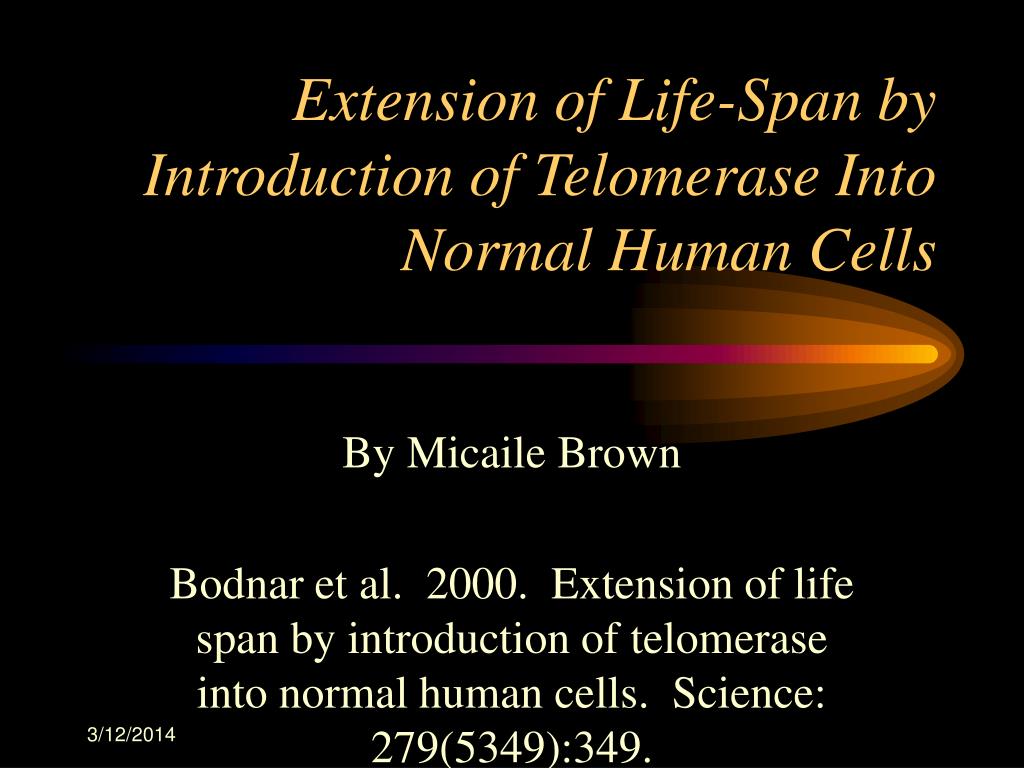 Extension of Life-Span by Introduction of Telomerase Into Normal Human Cells

By Micaile Brown

Bodnar et al. 2000. Extension of life span by introduction of telomerase into normal human cells. Science: 279(5349):349.

3/12/2014